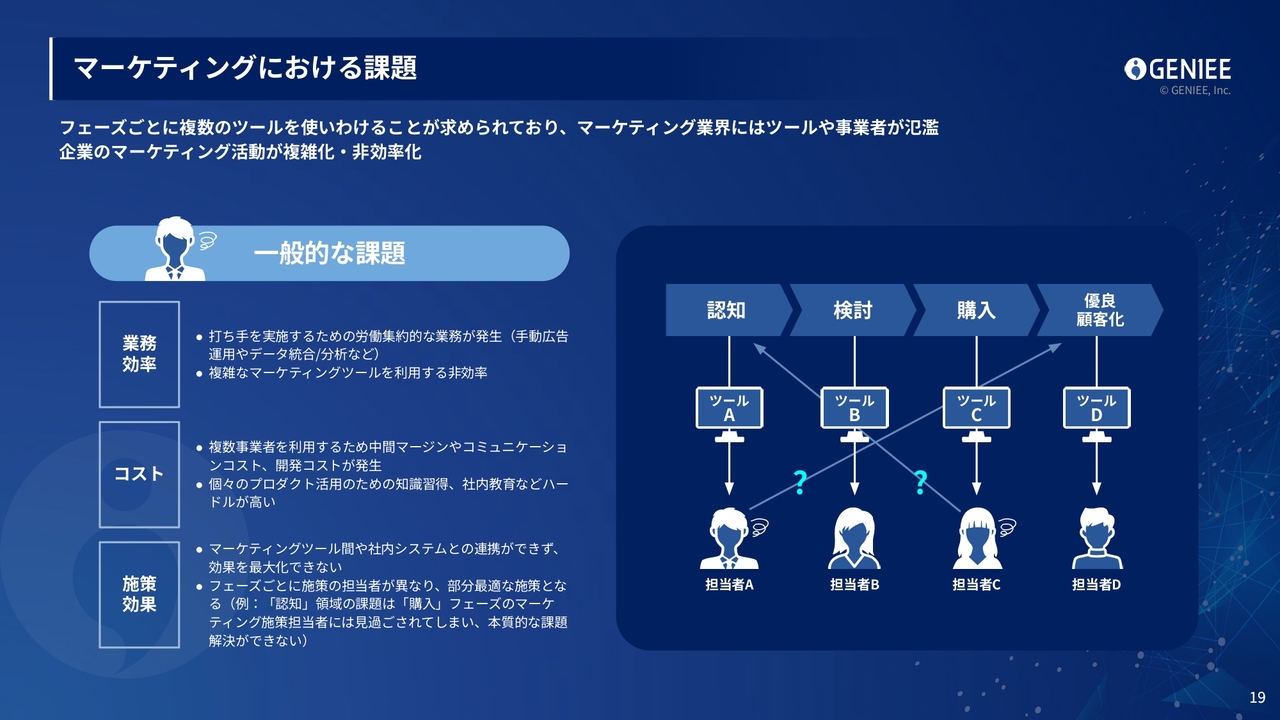 マーケティングにおける課題

GENIEE
© GENIEE, Inc.

フェーズごとに複数のツールを使いわけることが求められており、マーケティング業界にはツールや事業者が氾濫
企業のマーケティング活動が複雑化・非効率化

一般的な課題

業務効率
● 打ち手を実施するための労働集約的な業務が発生（手動広告運用やデータ統合/分析など）
● 複雑なマーケティングツールを利用する非効率

コスト
● 複数事業者を利用するため中間マージンやコミュニケーションコスト、開発コストが発生
● 個々のプロダクト活用のための知識習得、社内教育などハードルが高い

施策効果
● マーケティングツール間や社内システムとの連携ができず、効果を最大化できない
● フェーズごとに施策の担当者が異なり、部分最適な施策となる（例：「認知」領域の課題は「購入」フェーズのマーケティング施策担当者には見過ごされてしまい、本質的な課題解決ができない）

認知
検討
購入
優良顧客化

ツール A
ツール B
ツール C
ツール D

?
?

担当者A
担当者B
担当者C
担当者D

19